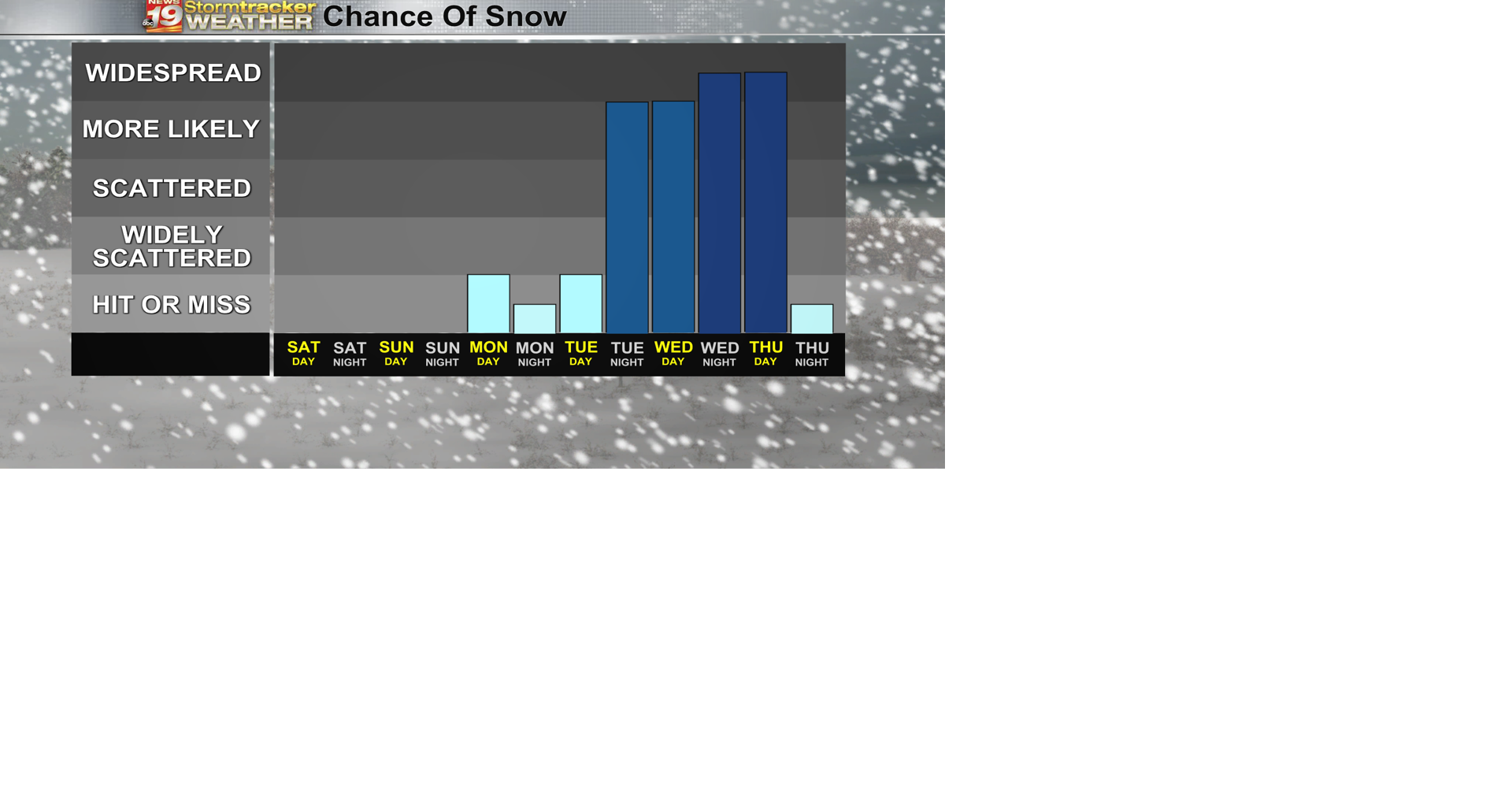 NEWS 19 abc Stormtracker WEATHER Chance Of Snow

WIDESPREAD
MORE LIKELY
SCATTERED
WIDELY SCATTERED
HIT OR MISS

SAT DAY
SAT NIGHT
SUN DAY
SUN NIGHT
MON DAY
MON NIGHT
TUE DAY
TUE NIGHT
WED DAY
WED NIGHT
THU DAY
THU NIGHT